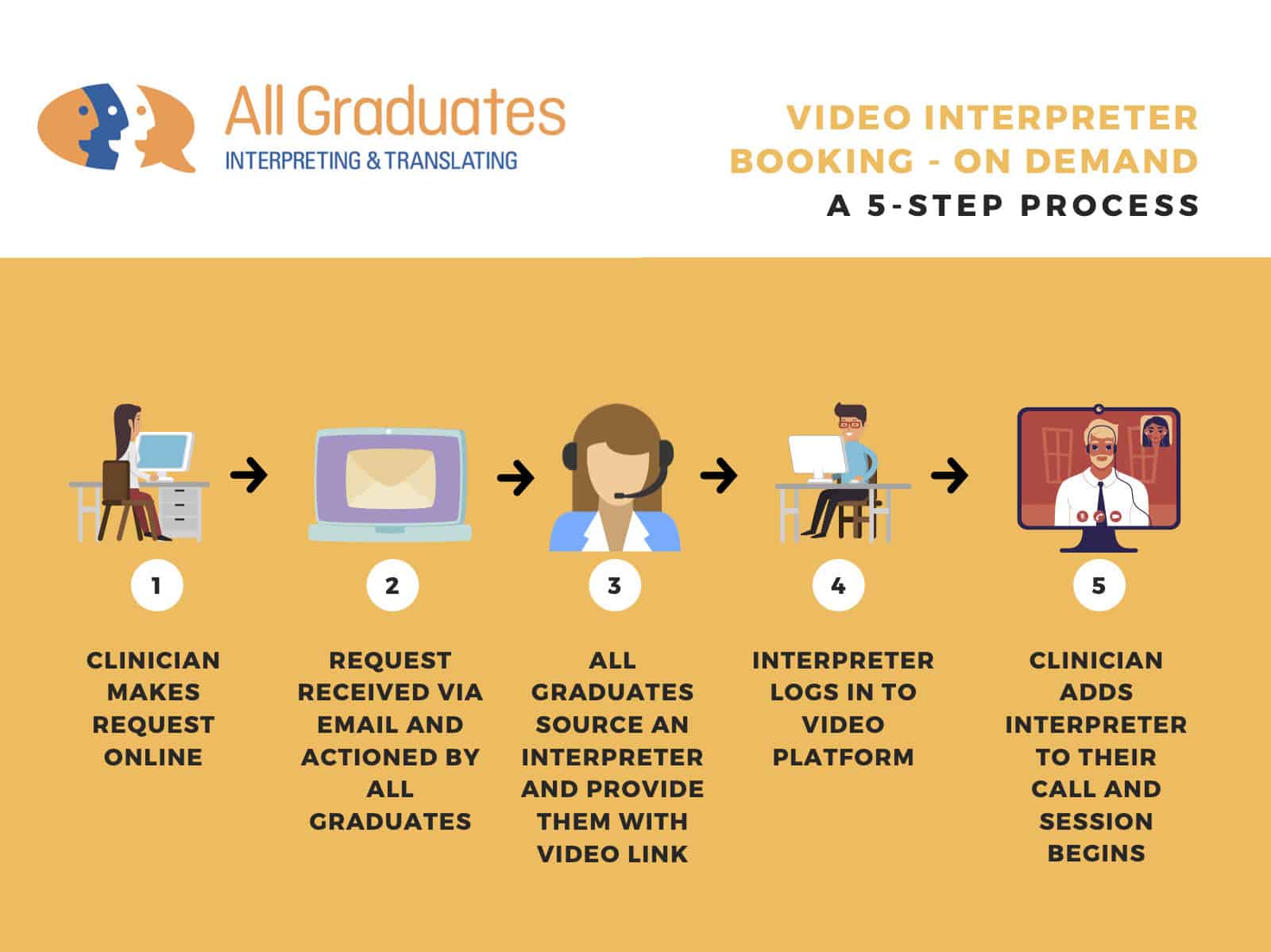 All Graduates
INTERPRETING & TRANSLATING

VIDEO INTERPRETER BOOKING - ON DEMAND
A 5-STEP PROCESS

1
CLINICIAN MAKES REQUEST ONLINE

2
REQUEST RECEIVED VIA EMAIL AND ACTIONED BY ALL GRADUATES

3
ALL GRADUATES SOURCE AN INTERPRETER AND PROVIDE THEM WITH VIDEO LINK

4
INTERPRETER LOGS IN TO VIDEO PLATFORM

5
CLINICIAN ADDS INTERPRETER TO THEIR CALL AND SESSION BEGINS